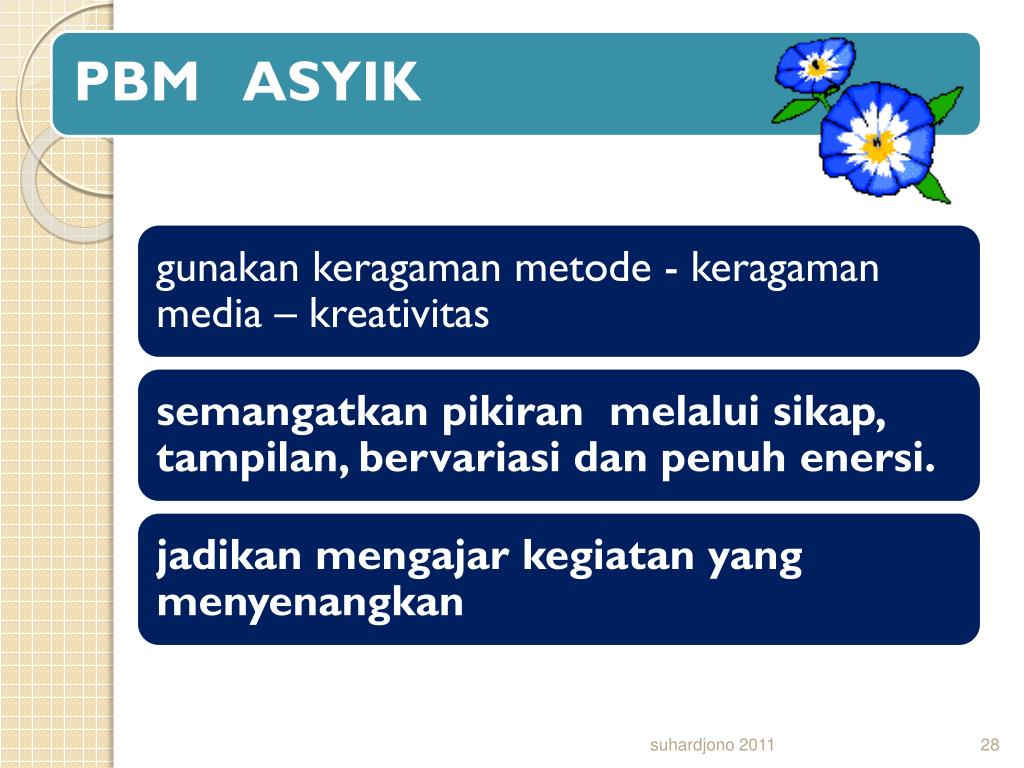 PBM ASYIK

gunakan keragaman metode - keragaman media – kreativitas

semangatkan pikiran melalui sikap, tampilan, bervariasi dan penuh enersi.

jadikan mengajar kegiatan yang menyenangkan

suhardjono 2011

28